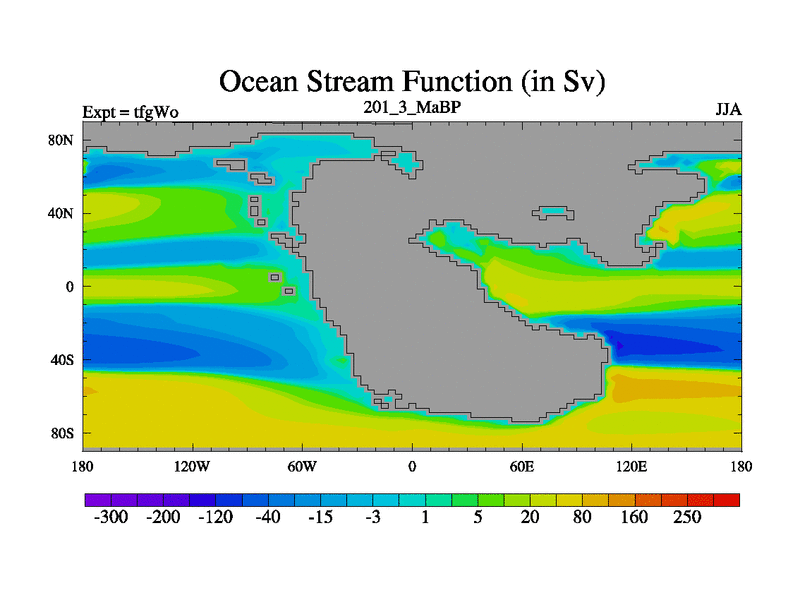 Ocean Stream Function (in Sv)

Expt = tfgWo

201_3_MaBP

JJA

80N
40N
0
40S
80S

180
120W
60W
0
60E
120E
180

-300 -200 -120 -40 -15 -3 1 5 20 80 160 250